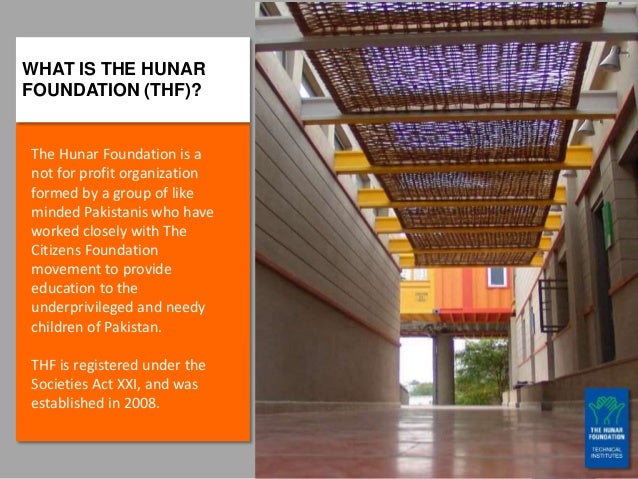 WHAT IS THE HUNAR FOUNDATION (THF)?

The Hunar Foundation is a not for profit organization formed by a group of like minded Pakistanis who have worked closely with The Citizens Foundation movement to provide education to the underprivileged and needy children of Pakistan.

THF is registered under the Societies Act XXI, and was established in 2008.

THE HUNAR FOUNDATION
TECHNICAL INSTITUTES